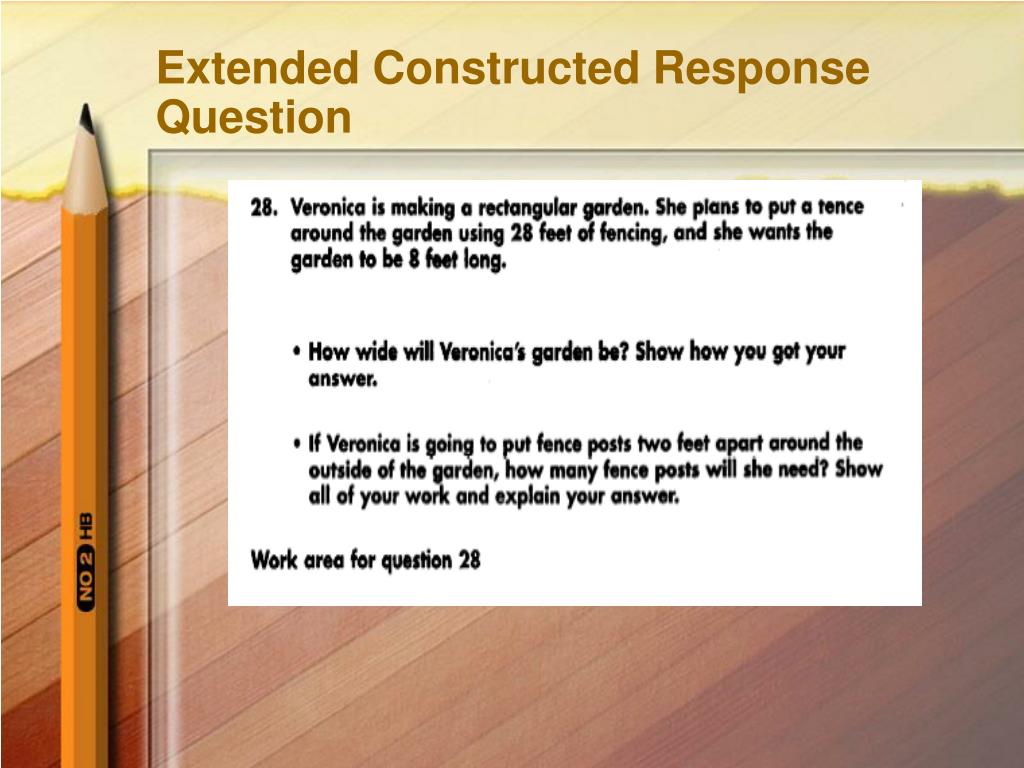 Extended Constructed Response Question

28. Veronica is making a rectangular garden. She plans to put a fence around the garden using 28 feet of fencing, and she wants the garden to be 8 feet long.

• How wide will Veronica's garden be? Show how you got your answer.

• If Veronica is going to put fence posts two feet apart around the outside of the garden, how many fence posts will she need? Show all of your work and explain your answer.

Work area for question 28

NO 2 HB